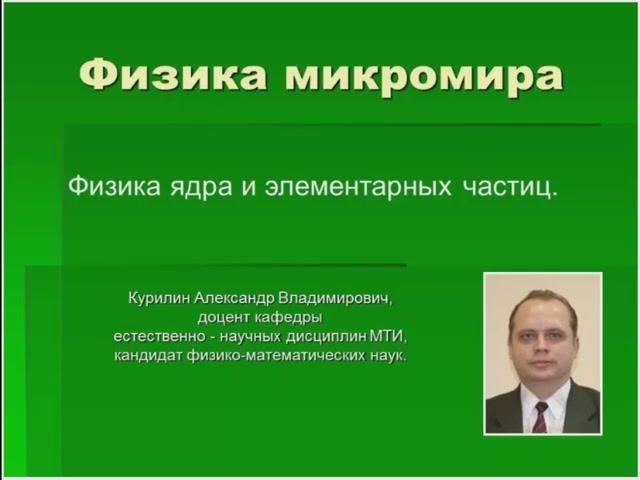 Физика микромира

Физика ядра и элементарных частиц.

Курилин Александр Владимирович,
доцент кафедры
естественно - научных дисциплин МТИ,
кандидат физико-математических наук.